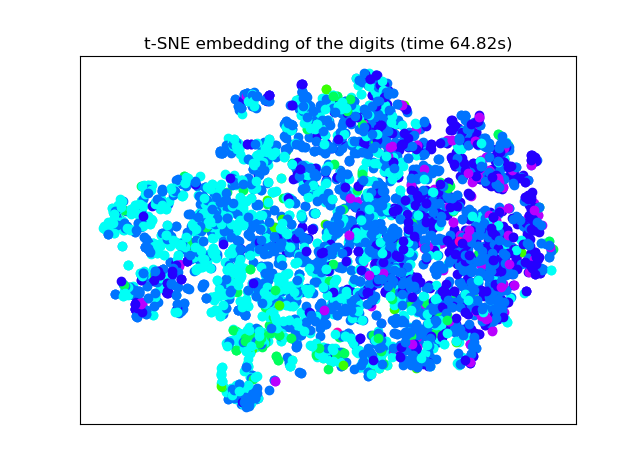 t-SNE embedding of the digits (time 64.82s)